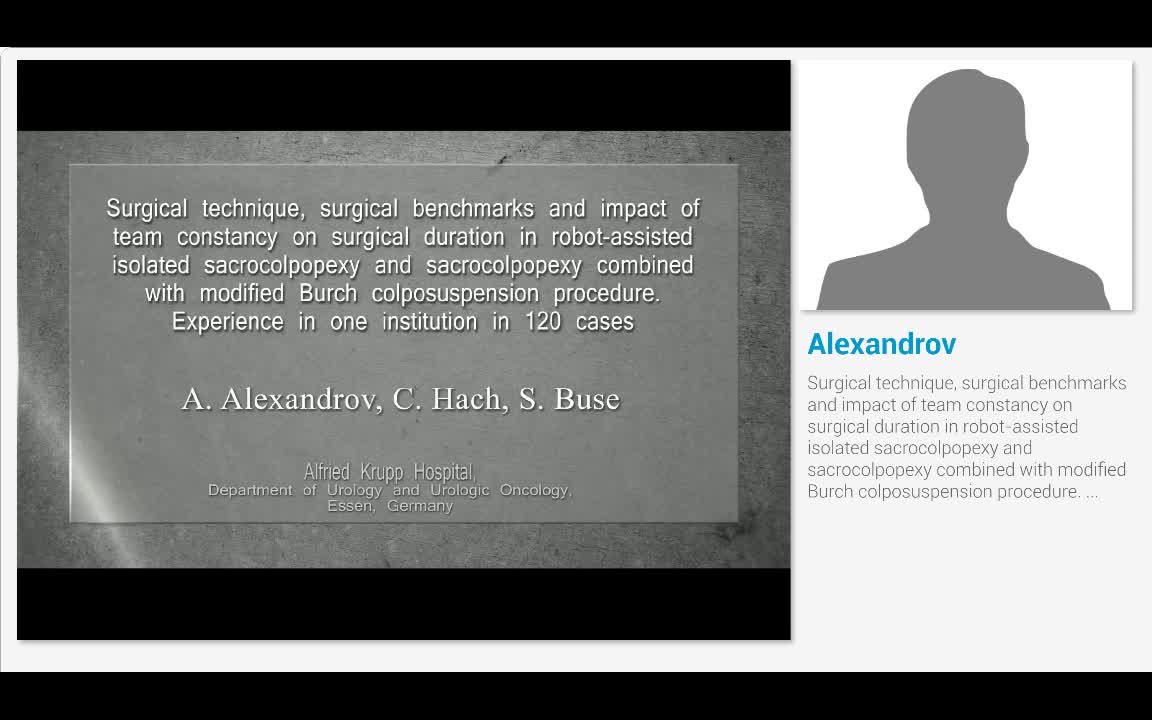 Surgical technique, surgical benchmarks and impact of team constancy on surgical duration in robot-assisted isolated sacrocolpopexy and sacrocolpopexy combined with modified Burch colposuspension procedure. Experience in one institution in 120 cases

A. Alexandrov, C. Hach, S. Buse

Alfried Krupp Hospital, Department of Urology and Urologic Oncology, Essen, Germany

Alexandrov

Surgical technique, surgical benchmarks and impact of team constancy on surgical duration in robot-assisted isolated sacrocolpopexy and sacrocolpopexy combined with modified Burch colposuspension procedure. ...